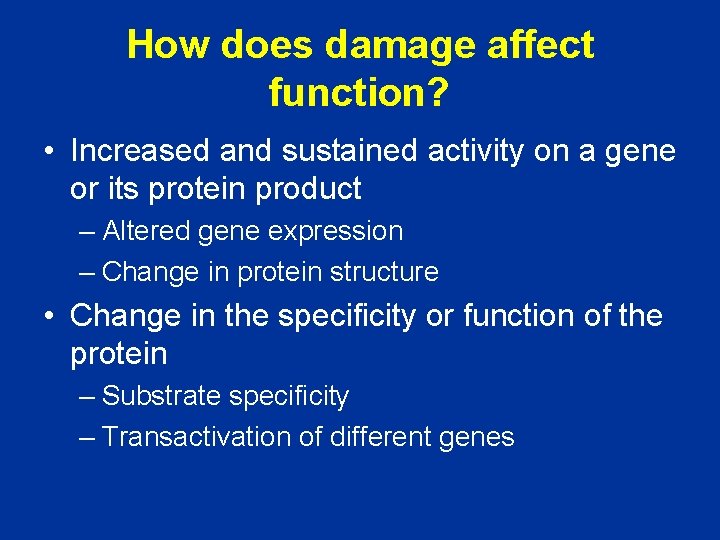 How does damage affect function?

• Increased and sustained activity on a gene or its protein product
– Altered gene expression
– Change in protein structure

• Change in the specificity or function of the protein
– Substrate specificity
– Transactivation of different genes